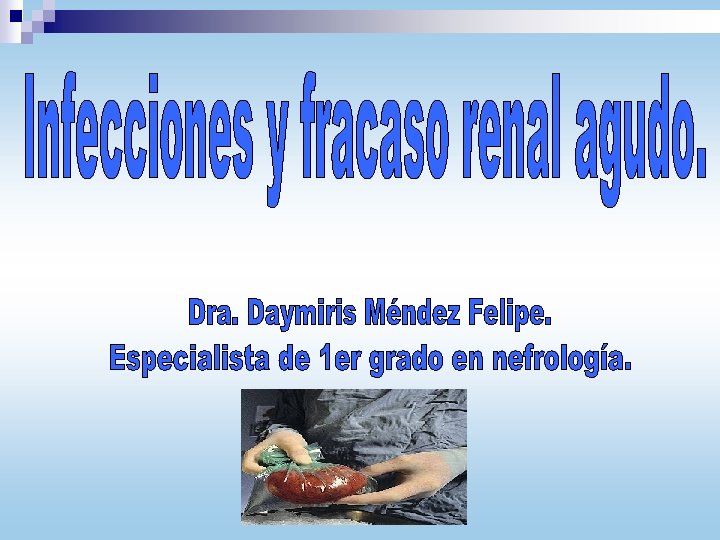 Infecciones y fracaso renal agudo.

Dra. Daymiris Méndez Felipe.
Especialista de 1er grado en nefrología.